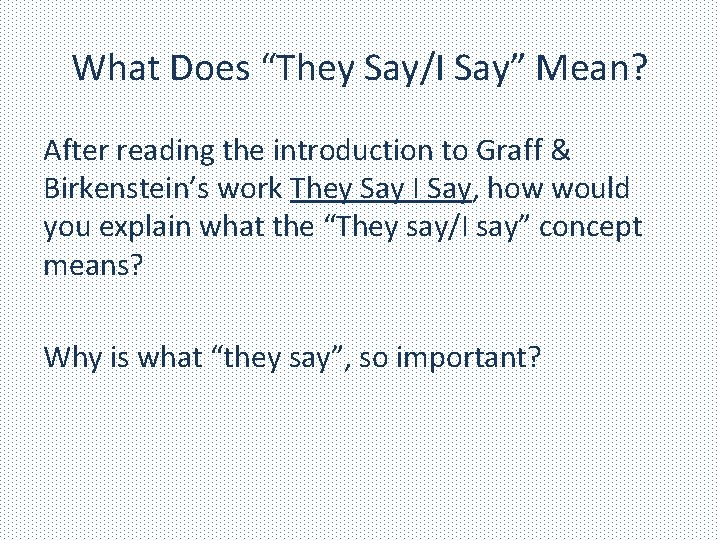 What Does “They Say/I Say” Mean?

After reading the introduction to Graff & Birkenstein’s work They Say I Say, how would you explain what the “They say/I say” concept means?

Why is what “they say”, so important?